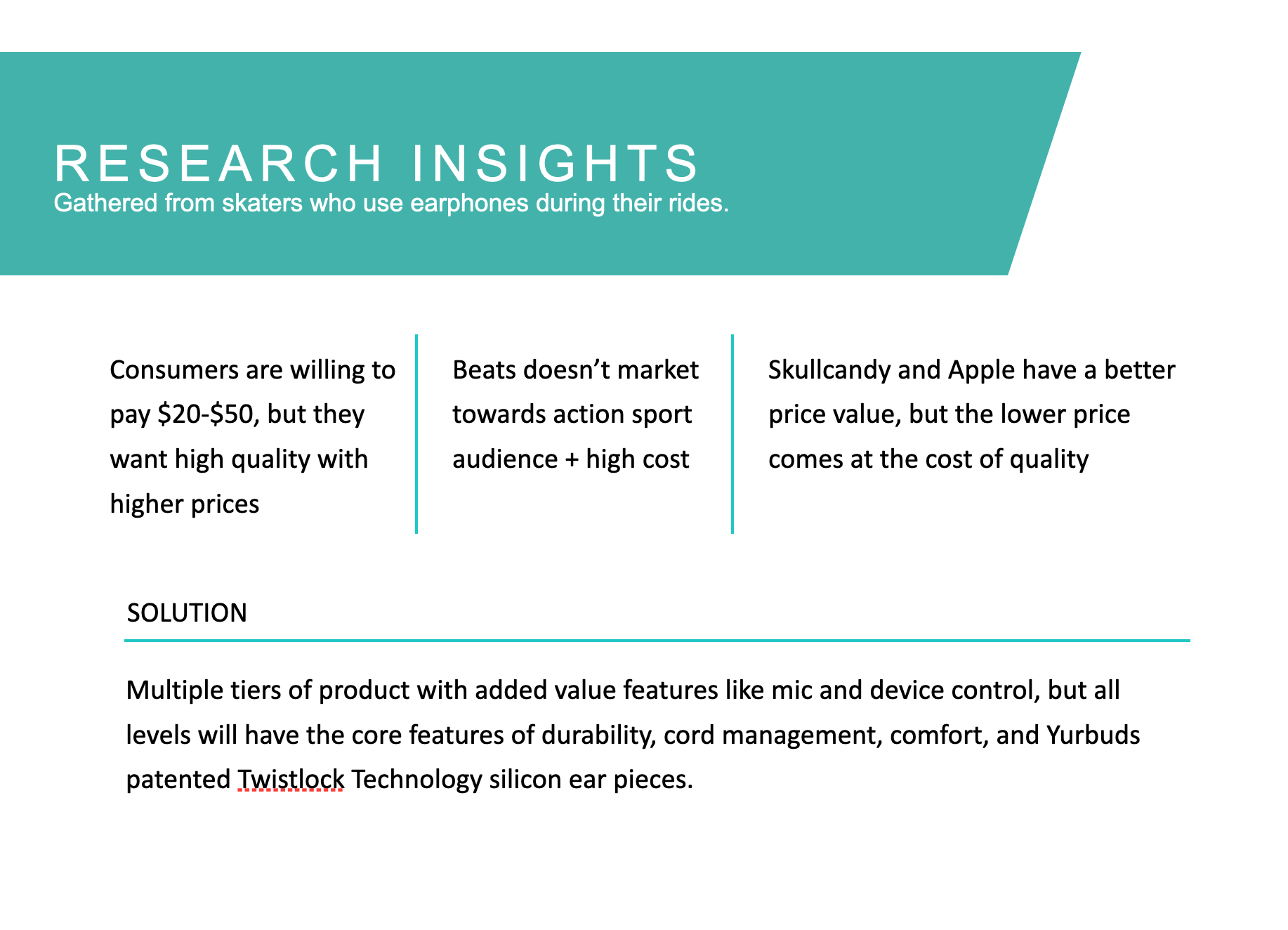 RESEARCH INSIGHTS
Gathered from skaters who use earphones during their rides.

Consumers are willing to pay \$20-\$50, but they want high quality with higher prices

Beats doesn't market towards action sport audience + high cost

Skullcandy and Apple have a better price value, but the lower price comes at the cost of quality

SOLUTION

Multiple tiers of product with added value features like mic and device control, but all levels will have the core features of durability, cord management, comfort, and Yurbuds patented Twistlock Technology silicon ear pieces.